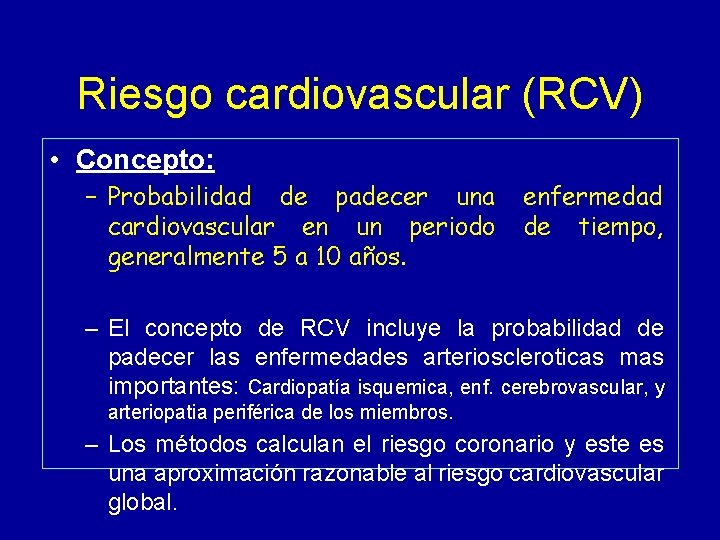 Riesgo cardiovascular (RCV)

• Concepto:

– Probabilidad de padecer una enfermedad cardiovascular en un periodo de tiempo, generalmente 5 a 10 años.

– El concepto de RCV incluye la probabilidad de padecer las enfermedades arterioscleroticas mas importantes: Cardiopatía isquemica, enf. cerebrovascular, y arteriopatia periférica de los miembros.

– Los métodos calculan el riesgo coronario y este es una aproximación razonable al riesgo cardiovascular global.